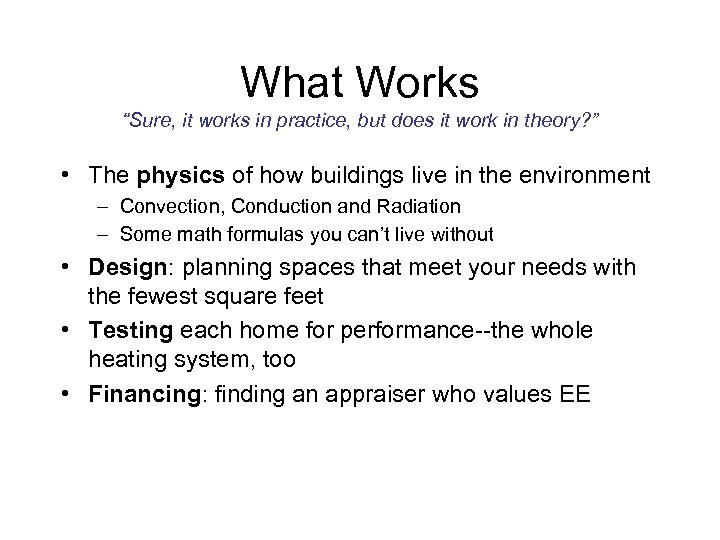 What Works

"Sure, it works in practice, but does it work in theory?"

• The physics of how buildings live in the environment
  – Convection, Conduction and Radiation
  – Some math formulas you can't live without
• Design: planning spaces that meet your needs with the fewest square feet
• Testing each home for performance--the whole heating system, too
• Financing: finding an appraiser who values EE